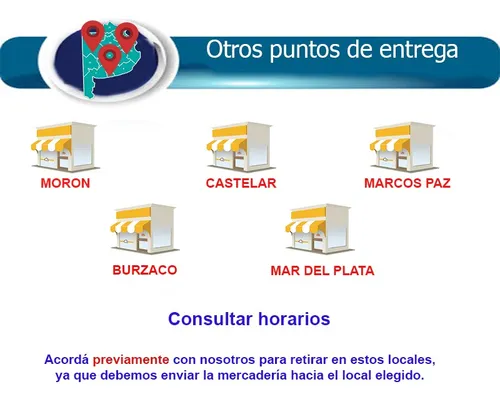 Otros puntos de entrega

MORON

CASTELAR

MARCOS PAZ

BURZACO

MAR DEL PLATA

Consultar horarios

Acordá previamente con nosotros para retirar en estos locales, ya que debemos enviar la mercadería hacia el local elegido.